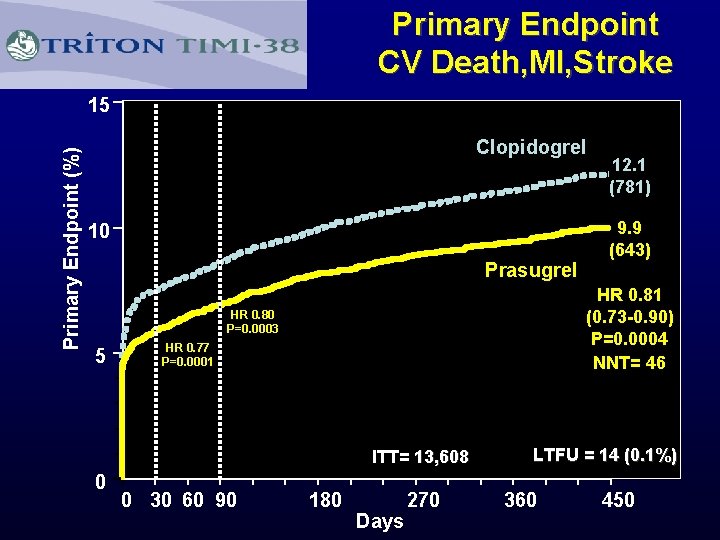 TRITON TIMI-38

Primary Endpoint
CV Death,MI,Stroke

Primary Endpoint (%)

15
10
5
0

Clopidogrel
12.1
(781)

9.9
(643)
Prasugrel

HR 0.81
(0.73-0.90)
P=0.0004
NNT= 46

HR 0.80
P=0.0003

HR 0.77
P=0.0001

ITT= 13,608
LTFU = 14 (0.1%)

0 30 60 90 180 270 360 450
Days